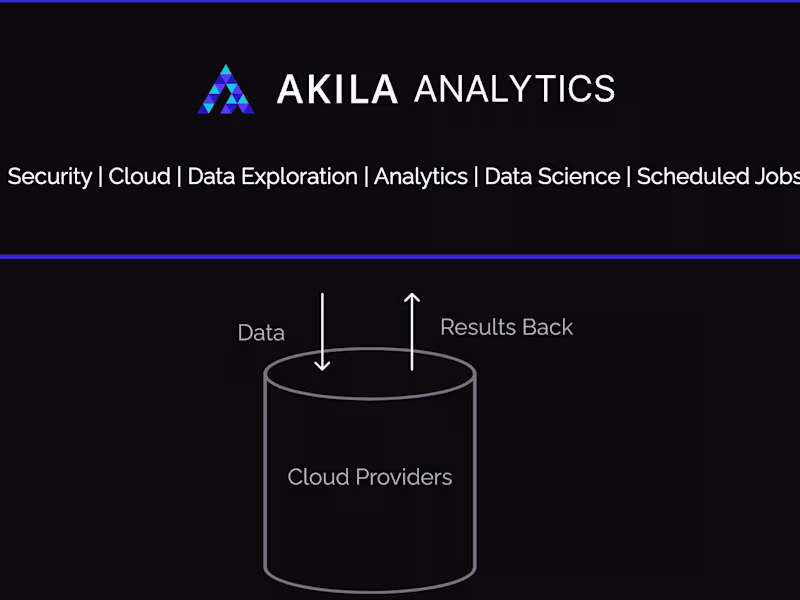 AKILA ANALYTICS

Security | Cloud | Data Exploration | Analytics | Data Science | Scheduled Jobs

Data

Results Back

Cloud Providers